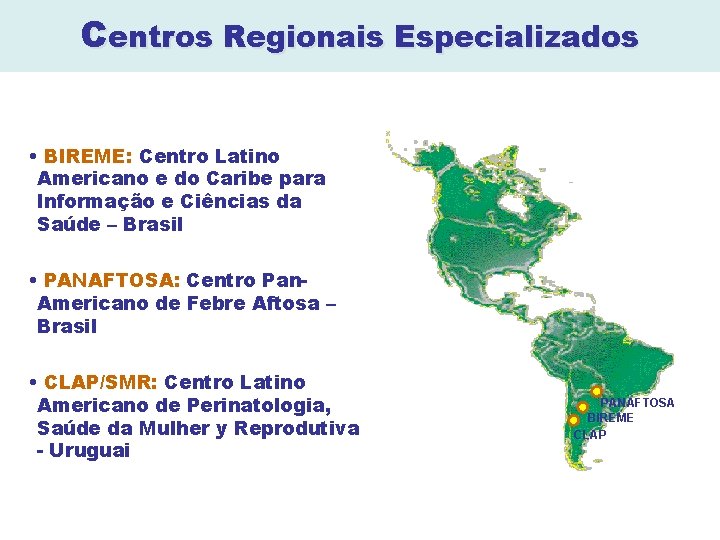 Centros Regionais Especializados

• BIREME: Centro Latino Americano e do Caribe para Informação e Ciências da Saúde – Brasil

• PANAFTOSA: Centro Pan-Americano de Febre Aftosa – Brasil

• CLAP/SMR: Centro Latino Americano de Perinatologia, Saúde da Mulher y Reprodutiva - Uruguai

PANAFTOSA
BIREME
CLAP